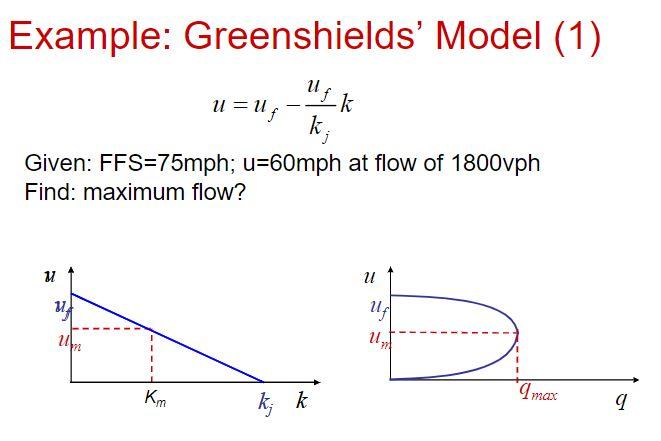 Example: Greenshields' Model (1)

$u = u_f - \frac{u_f}{k_j} k$

Given: FFS=75mph; u=60mph at flow of 1800vph
Find: maximum flow?

$u$
$u_f$
$u_m$
$K_m$
$k_j$
$k$

$u$
$u_f$
$u_m$
$q_{max}$
$q$